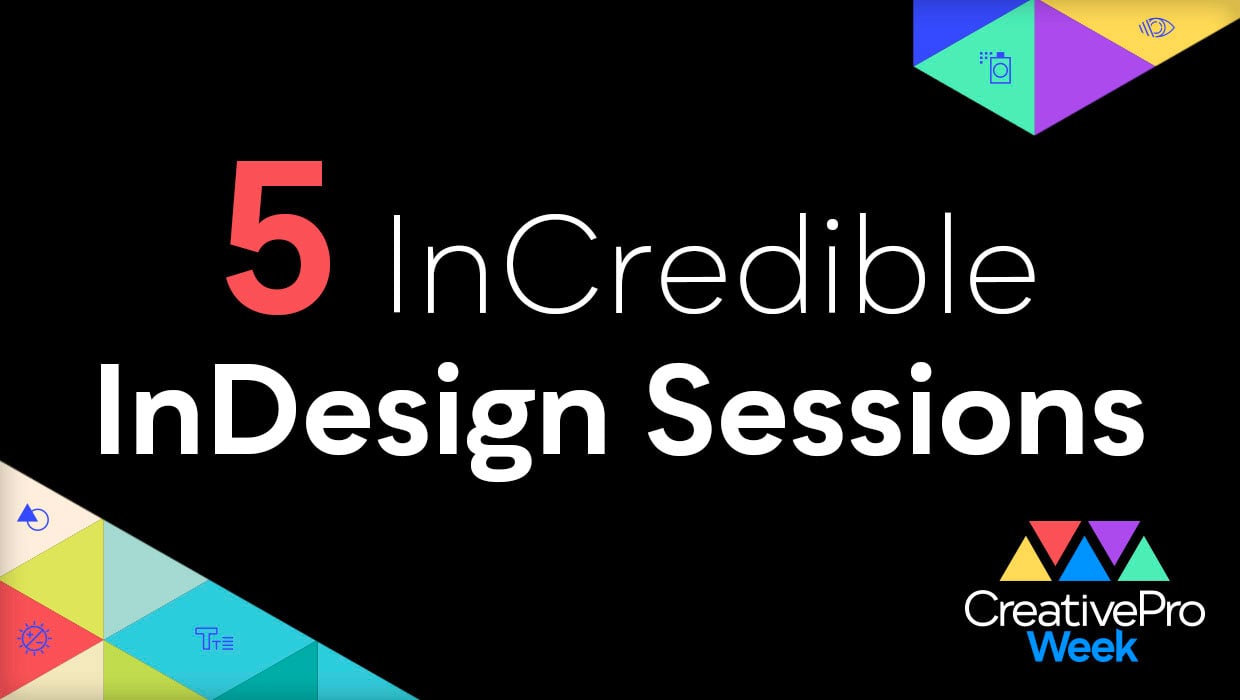 5 InCredible
InDesign Sessions

CreativePro
Week